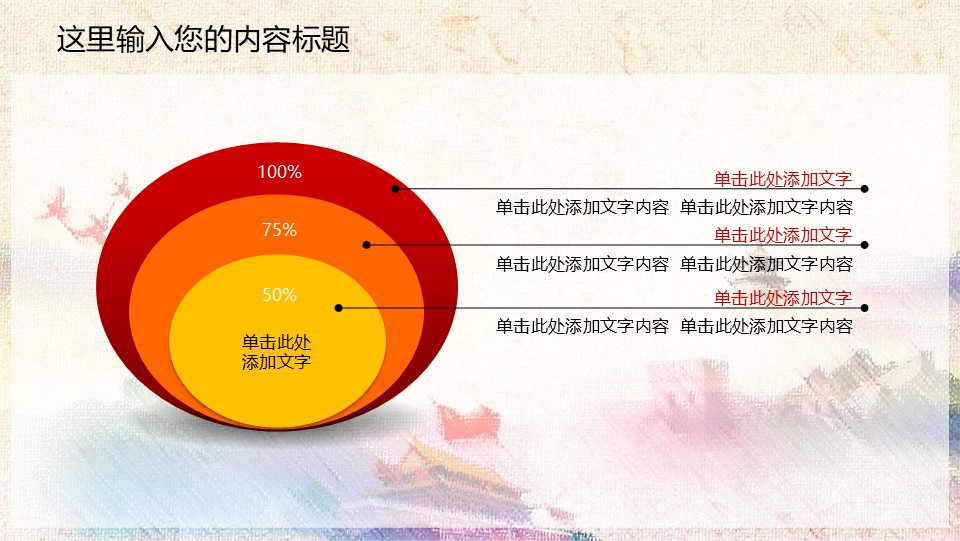 这里输入您的内容标题

100%

75%

50%

单击此处添加文字

单击此处添加文字

单击此处添加文字内容 单击此处添加文字内容

单击此处添加文字

单击此处添加文字内容 单击此处添加文字内容

单击此处添加文字

单击此处添加文字内容 单击此处添加文字内容